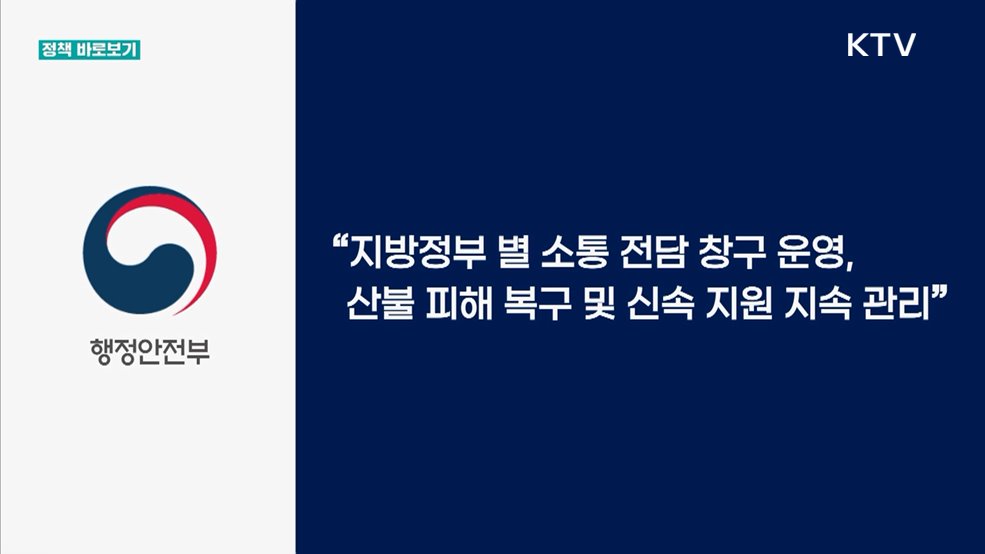 정책 바로보기

KTV

행정안전부

“지방정부 별 소통 전담 창구 운영,
산불 피해 복구 및 신속 지원 지속 관리”